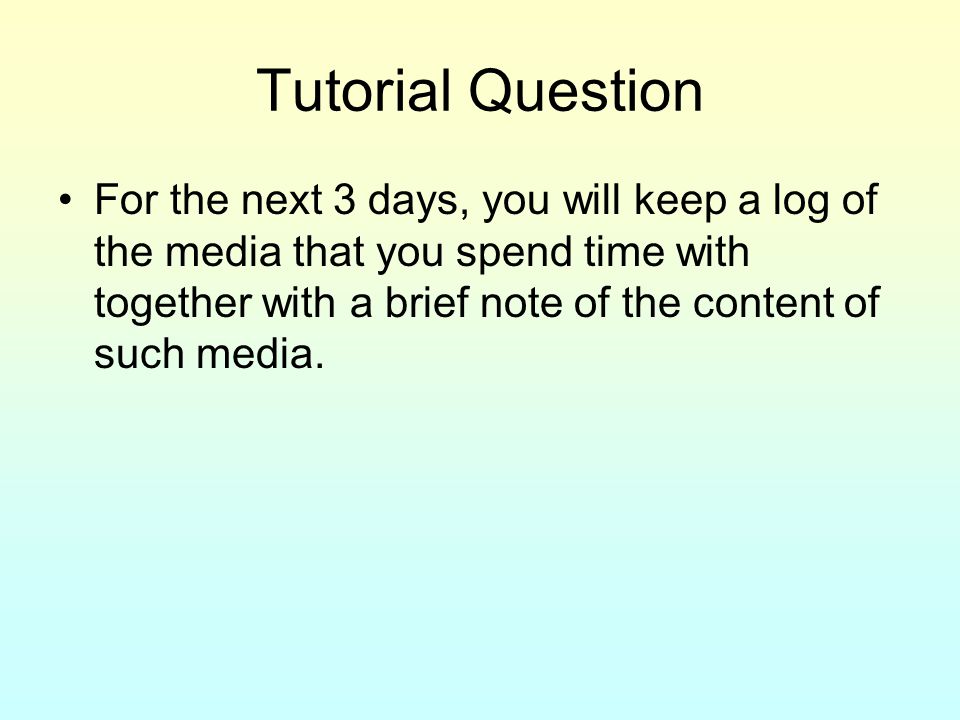 Tutorial Question

• For the next 3 days, you will keep a log of the media that you spend time with together with a brief note of the content of such media.